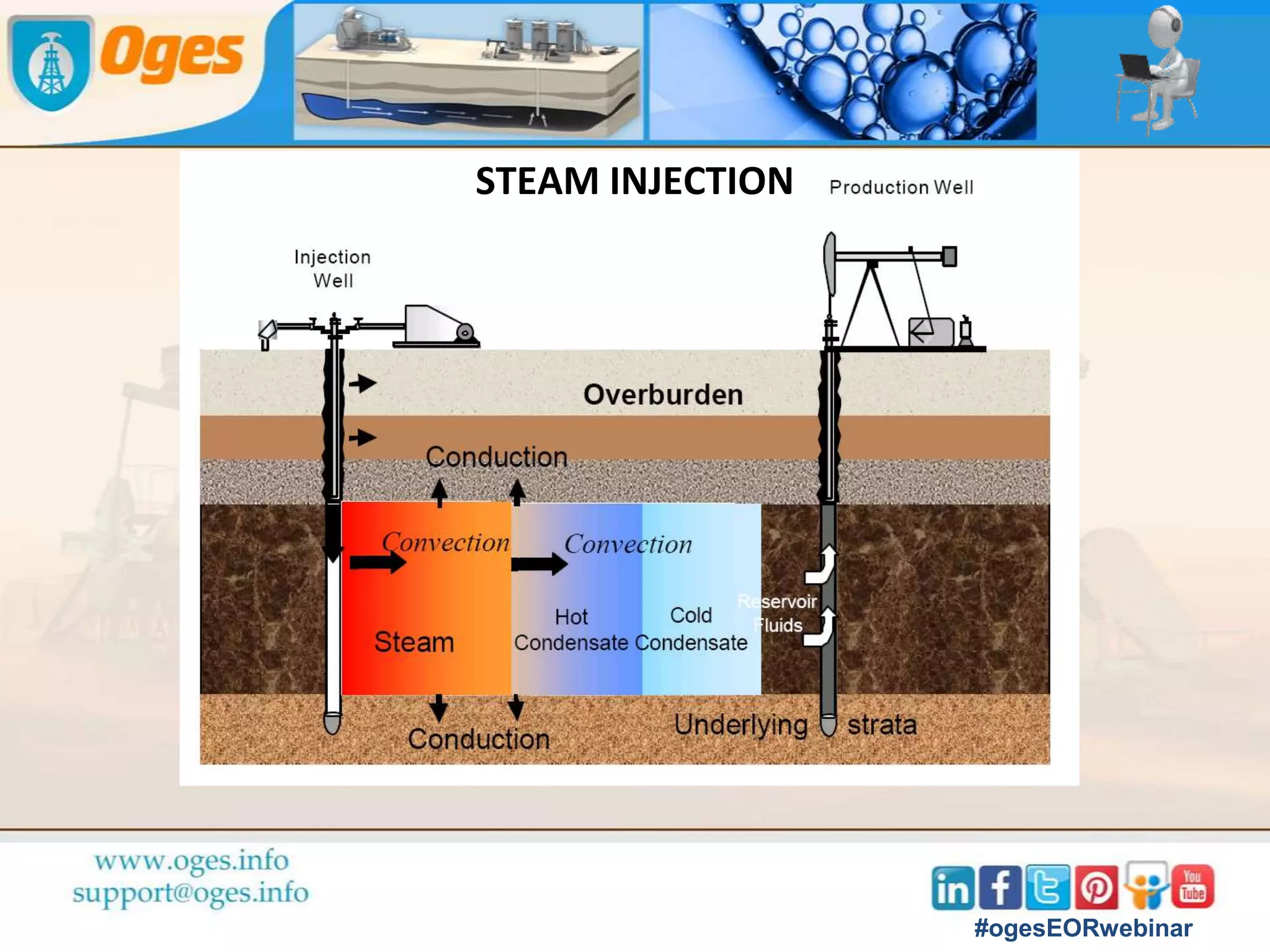 Oges

STEAM INJECTION

Production Well

Injection Well

Overburden

Conduction

Convection

Convection

Steam

Hot Condensate

Cold Condensate

Reservoir Fluids

Conduction

Underlying strata

www.oges.info
support@oges.info

in f You Tube

#ogesEORwebinar